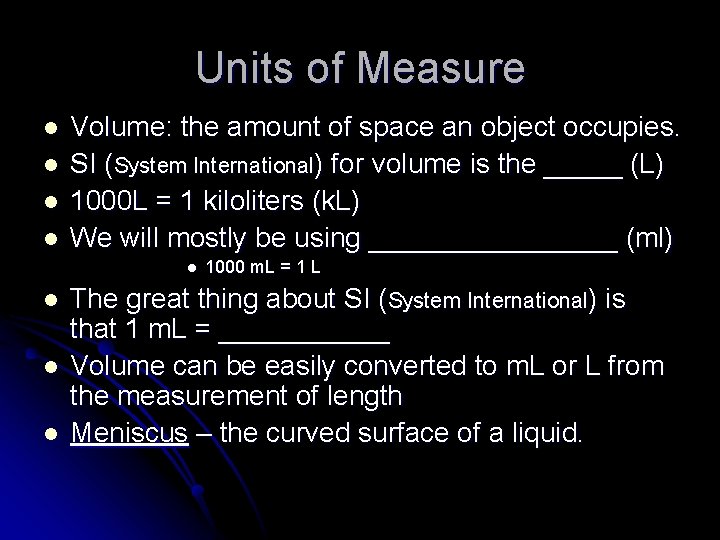 Units of Measure

- Volume: the amount of space an object occupies.
- SI (System International) for volume is the _____ (L)
- 1000L = 1 kiloliters (kL)
- We will mostly be using ________________ (ml)
  - 1000 mL = 1 L
- The great thing about SI (System International) is that 1 mL = ___________
- Volume can be easily converted to mL or L from the measurement of length
- Meniscus – the curved surface of a liquid.